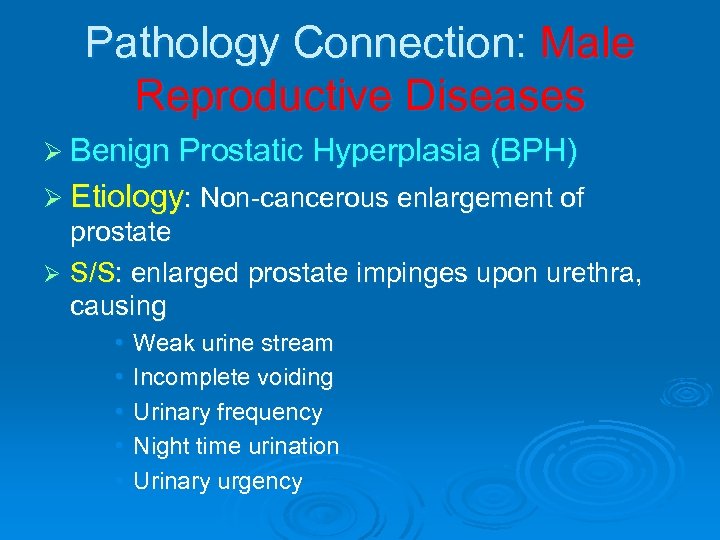 Pathology Connection: Male Reproductive Diseases

➢ Benign Prostatic Hyperplasia (BPH)

➢ Etiology: Non-cancerous enlargement of prostate

➢ S/S: enlarged prostate impinges upon urethra, causing

• Weak urine stream
• Incomplete voiding
• Urinary frequency
• Night time urination
• Urinary urgency